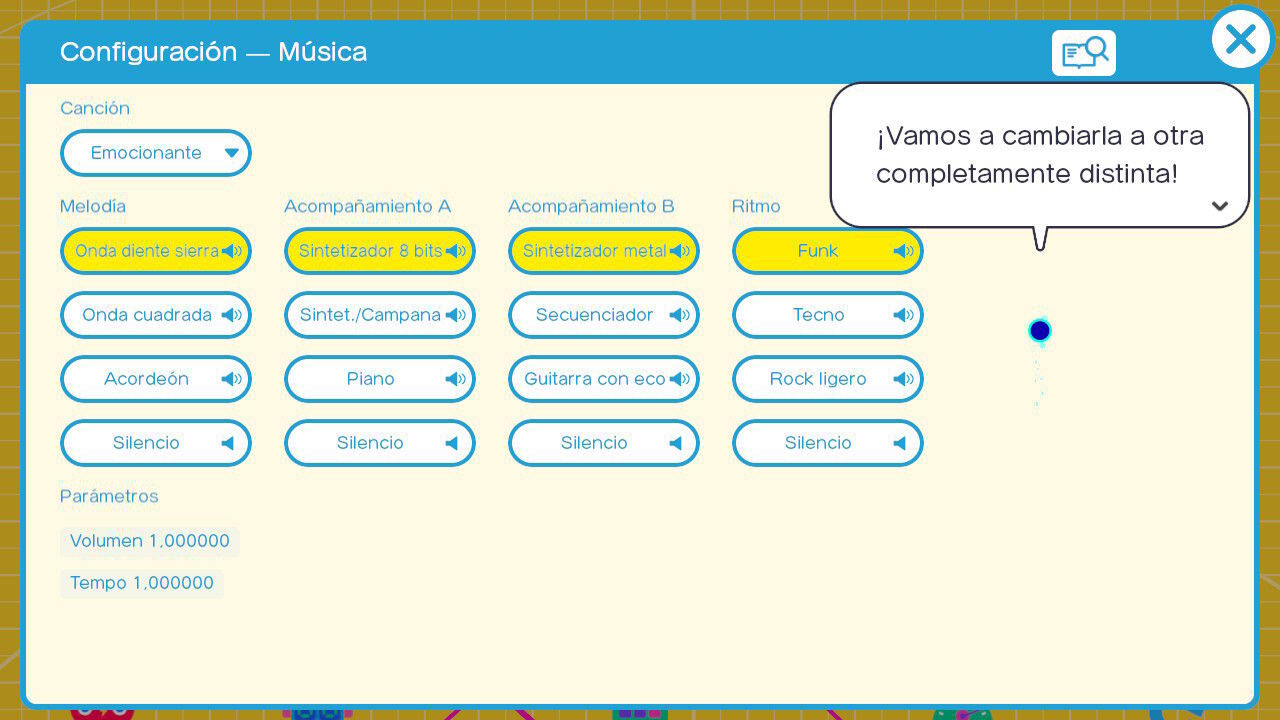 Configuración — Música

¡Vamos a cambiarla a otra completamente distinta!

Canción

Emocionante

Melodía

Onda diente sierra

Onda cuadrada

Acordeón

Silencio

Acompañamiento A

Sintetizador 8 bits

Sintet./Campana

Piano

Silencio

Acompañamiento B

Sintetizador metal

Secuenciador

Guitarra con eco

Silencio

Ritmo

Funk

Tecno

Rock ligero

Silencio

Parámetros

Volumen 1,000000

Tempo 1,000000